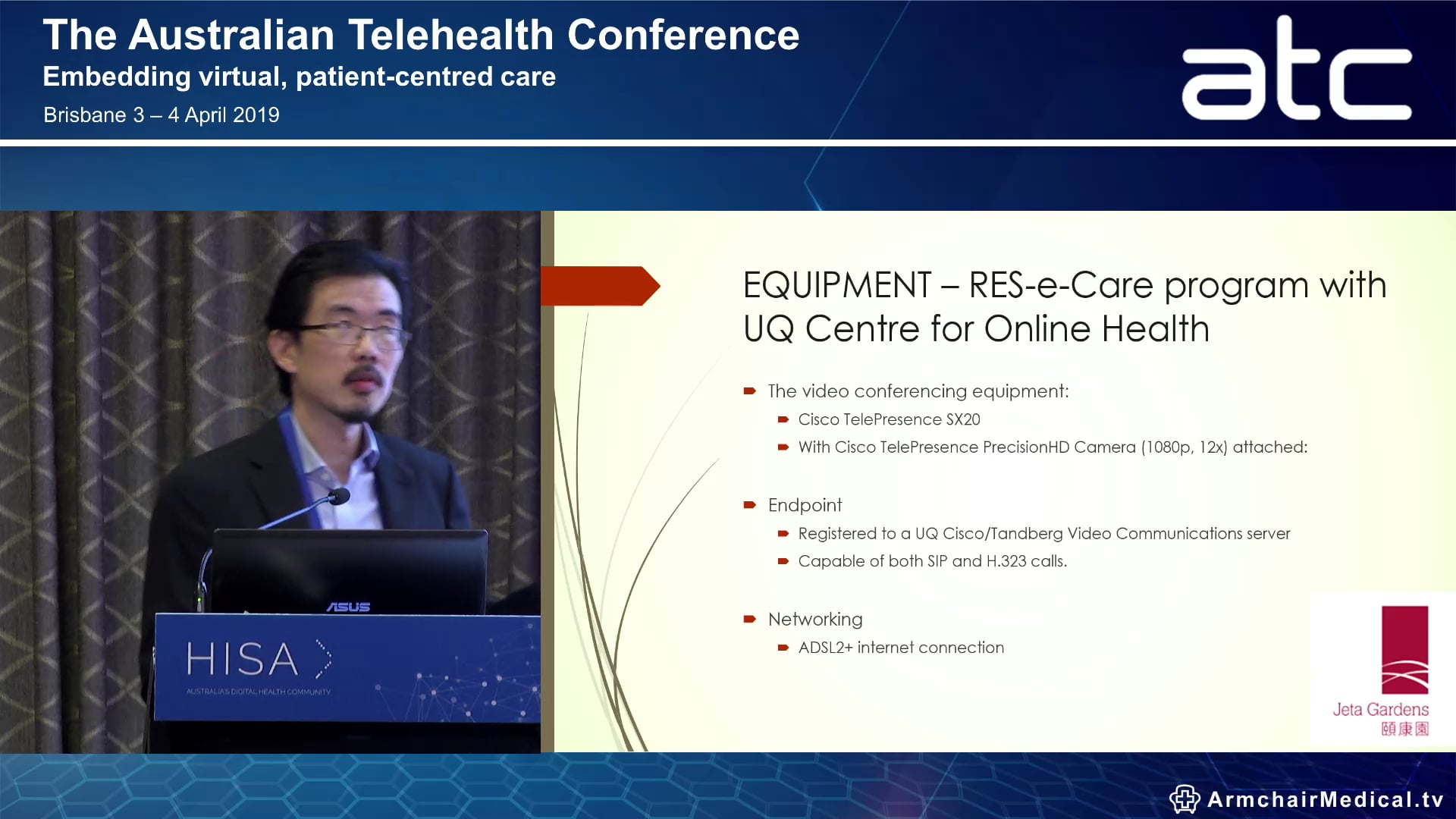 The Australian Telehealth Conference
Embedding virtual, patient-centred care
Brisbane 3 – 4 April 2019

atc

ASUS

HISA
AUSTRALIA'S DIGITAL HEALTH COMMUNITY

EQUIPMENT – RES-e-Care program with UQ Centre for Online Health

The video conferencing equipment:
Cisco TelePresence SX20
With Cisco TelePresence PrecisionHD Camera (1080p, 12x) attached:

Endpoint
Registered to a UQ Cisco/Tandberg Video Communications server
Capable of both SIP and H.323 calls.

Networking
ADSL2+ internet connection

Jeta Gardens
頤康園

ArmchairMedical.tv